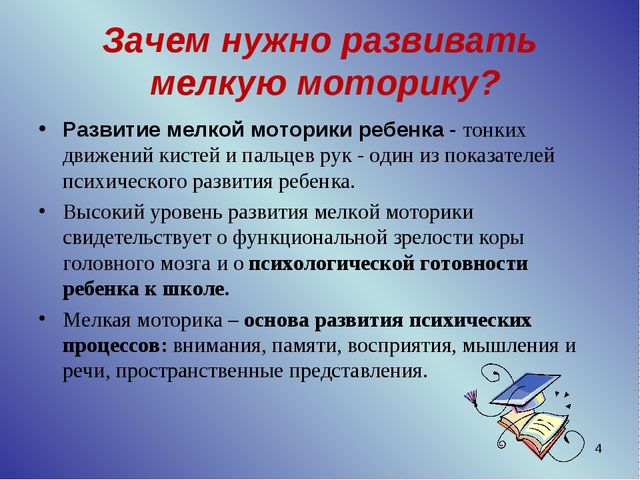 Зачем нужно развивать мелкую моторику?

• Развитие мелкой моторики ребенка - тонких движений кистей и пальцев рук - один из показателей психического развития ребенка.

• Высокий уровень развития мелкой моторики свидетельствует о функциональной зрелости коры головного мозга и о психологической готовности ребенка к школе.

• Мелкая моторика – основа развития психических процессов: внимания, памяти, восприятия, мышления и речи, пространственные представления.

4